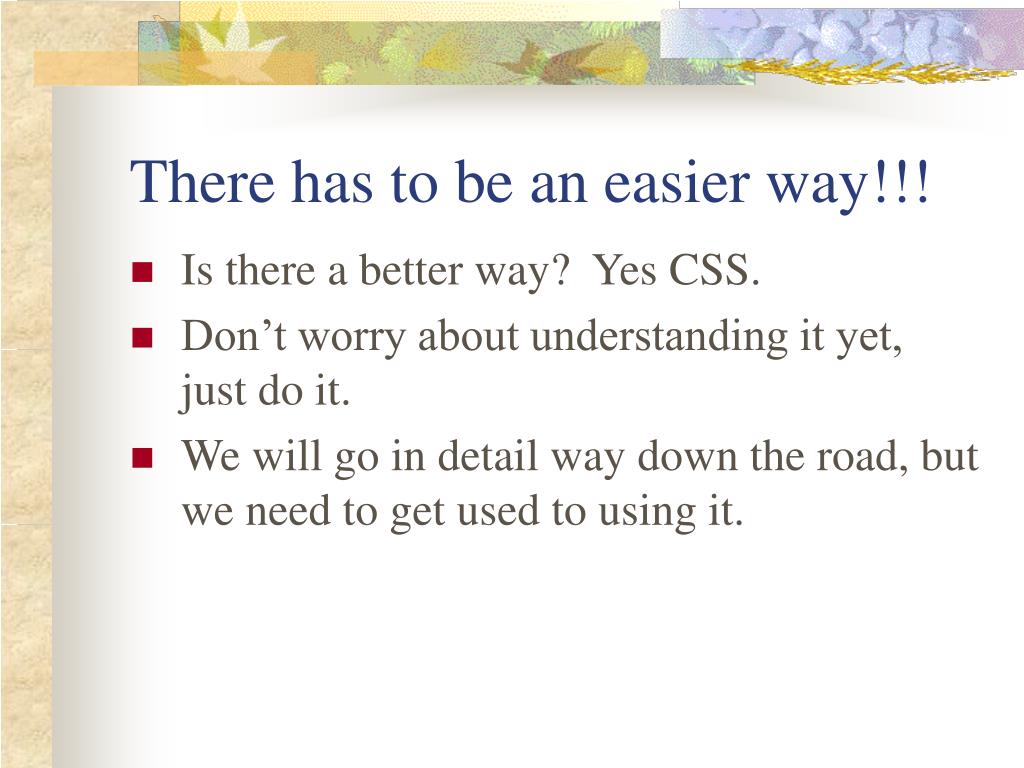 There has to be an easier way!!!

- Is there a better way?  Yes CSS.
- Don’t worry about understanding it yet, just do it.
- We will go in detail way down the road, but we need to get used to using it.